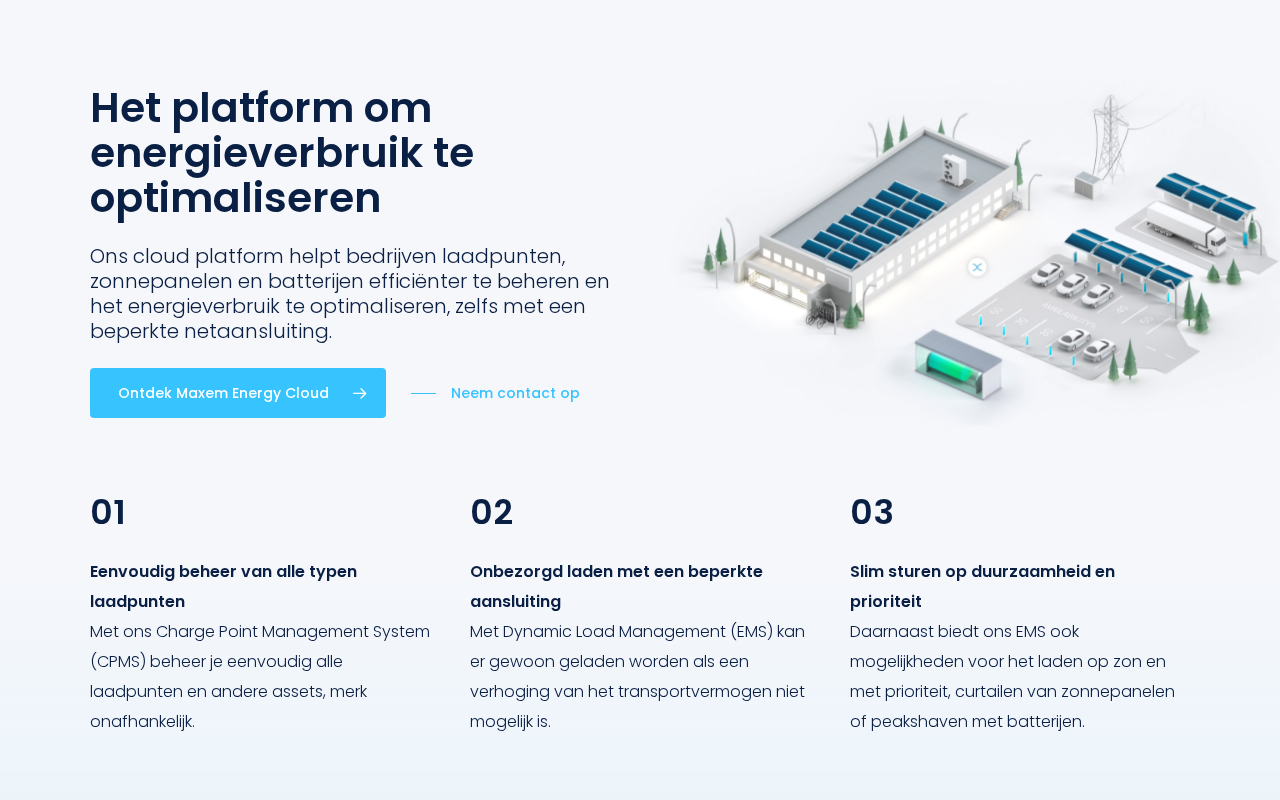 Het platform om energieverbruik te optimaliseren

Ons cloud platform helpt bedrijven laadpunten, zonnepanelen en batterijen efficiënter te beheren en het energieverbruik te optimaliseren, zelfs met een beperkte netaansluiting.

Ontdek Maxem Energy Cloud

Neem contact op

01

Eenvoudig beheer van alle typen laadpunten
Met ons Charge Point Management System (CPMS) beheer je eenvoudig alle laadpunten en andere assets, merk onafhankelijk.

02

Onbezorgd laden met een beperkte aansluiting
Met Dynamic Load Management (EMS) kan er gewoon geladen worden als een verhoging van het transportvermogen niet mogelijk is.

03

Slim sturen op duurzaamheid en prioriteit
Daarnaast biedt ons EMS ook mogelijkheden voor het laden op zon en met prioriteit, curtailen van zonnepanelen of peakshaven met batterijen.